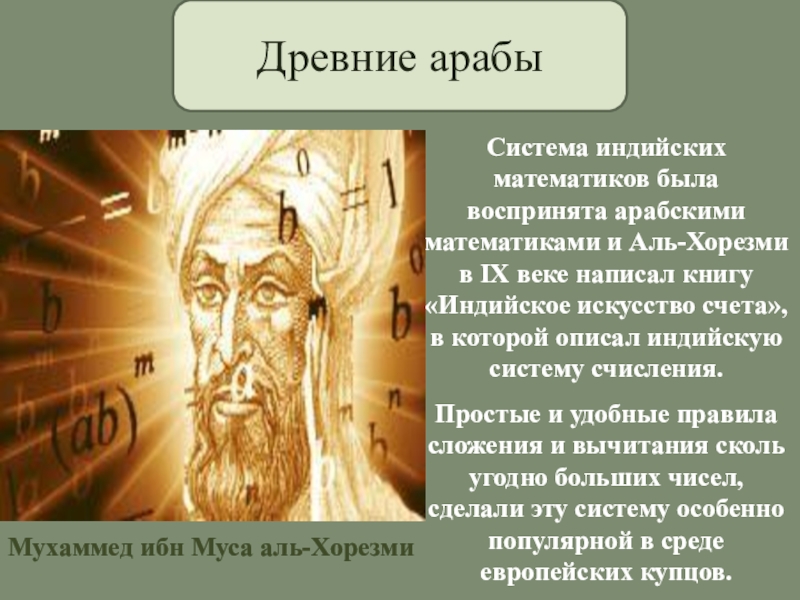 Древние арабы

Система индийских математиков была воспринята арабскими математиками и Аль-Хорезми в IX веке написал книгу «Индийское искусство счета», в которой описал индийскую систему счисления.

Простые и удобные правила сложения и вычитания сколь угодно больших чисел, сделали эту систему особенно популярной в среде европейских купцов.

Мухаммед ибн Муса аль-Хорезми